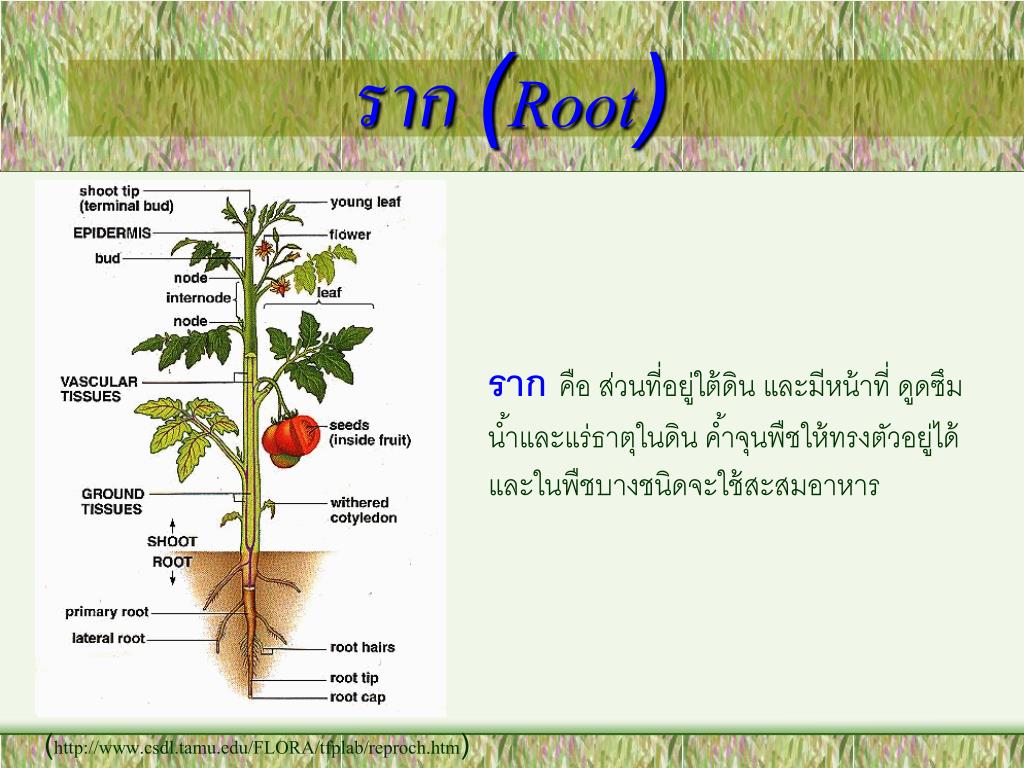 ราก (Root)

shoot tip
(terminal bud)
EPIDERMIS
bud
node
internode
node
VASCULAR
TISSUES
GROUND
TISSUES
SHOOT
ROOT
primary root
lateral root
young leaf
flower
leaf
seeds
(inside fruit)
withered
cotyledon
root hairs
root tip
root cap

ราก คือ ส่วนที่อยู่ใต้ดิน และมีหน้าที่ ดูดซึมน้ำและแร่ธาตุในดิน ค้ำจุนพืชให้ทรงตัวอยู่ได้ และในพืชบางชนิดจะใช้สะสมอาหาร

(http://www.csdl.tamu.edu/FLORA/tfplab/reproch.htm)